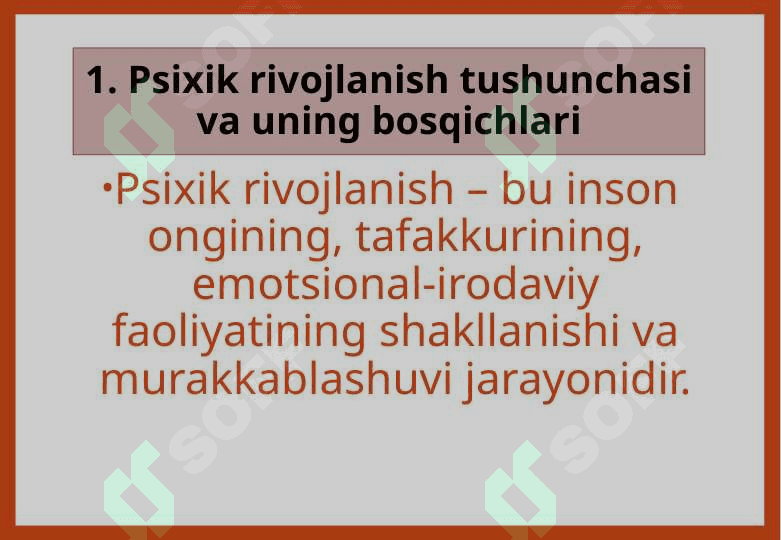 1. Psixik rivojlanish tushunchasi va uning bosqichlari

•Psixik rivojlanish – bu inson ongining, tafakkurining, emotsional-irodaviy faoliyatining shakllanishi va murakkablashuvi jarayonidir.